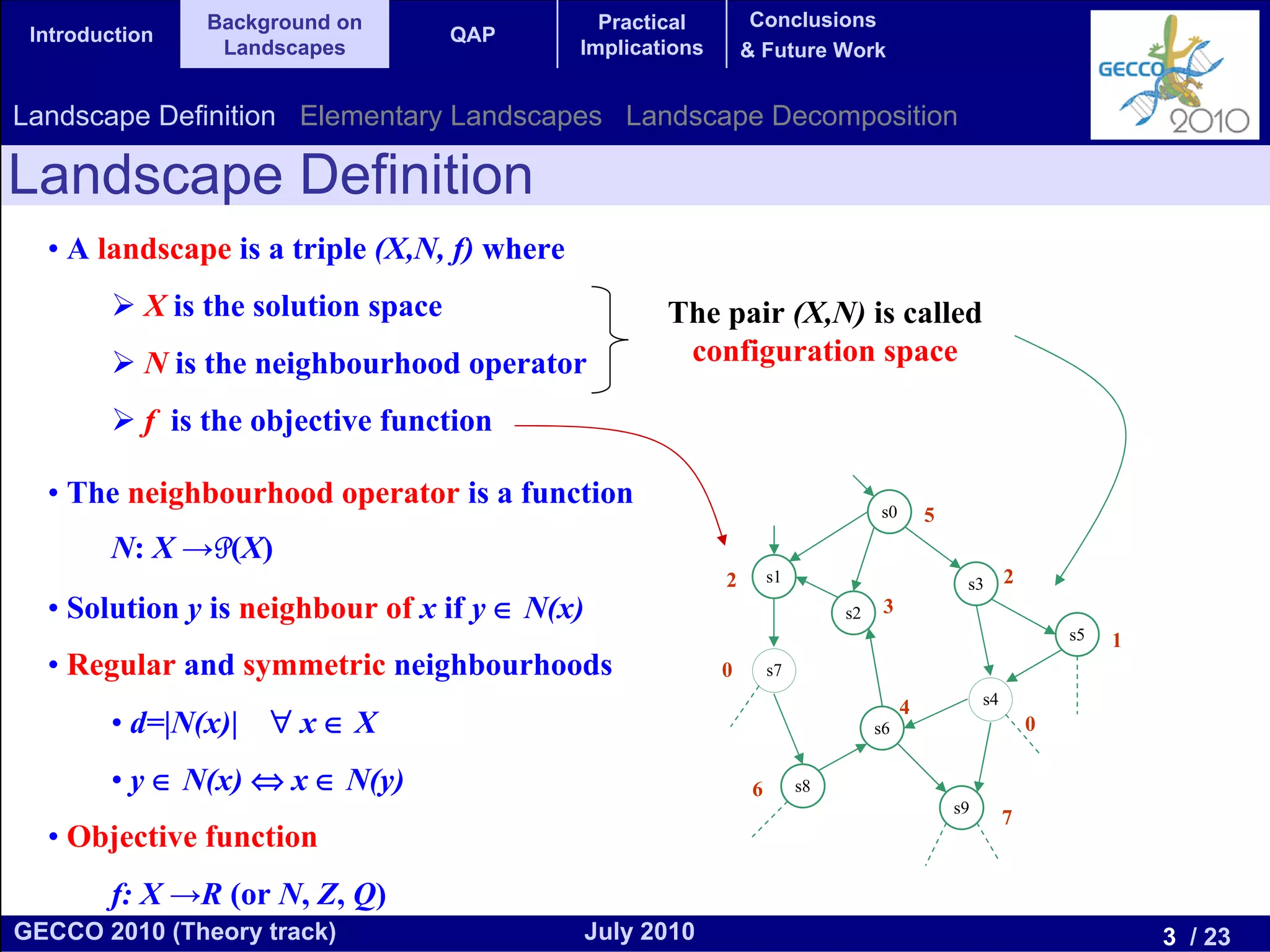 Introduction Background on Landscapes QAP Practical Implications Conclusions & Future Work

GECCO 2010

Landscape Definition Elementary Landscapes Landscape Decomposition

Landscape Definition

• A landscape is a triple $(X,N,f)$ where

➢ $X$ is the solution space

➢ $N$ is the neighbourhood operator

➢ $f$ is the objective function

The pair $(X,N)$ is called configuration space

• The neighbourhood operator is a function

$N: X \rightarrow \mathcal{P}(X)$

• Solution $y$ is neighbour of $x$ if $y \in N(x)$

• Regular and symmetric neighbourhoods

• $d=|N(x)| \quad \forall x \in X$

• $y \in N(x) \Leftrightarrow x \in N(y)$

• Objective function

$f: X \rightarrow R$ (or $N, Z, Q$)

s0 5
s1 2
s2 3
s3 2
s5 1
s7 0
s4 0
s6 4
s8 6
s9 7

GECCO 2010 (Theory track) July 2010 3 / 23